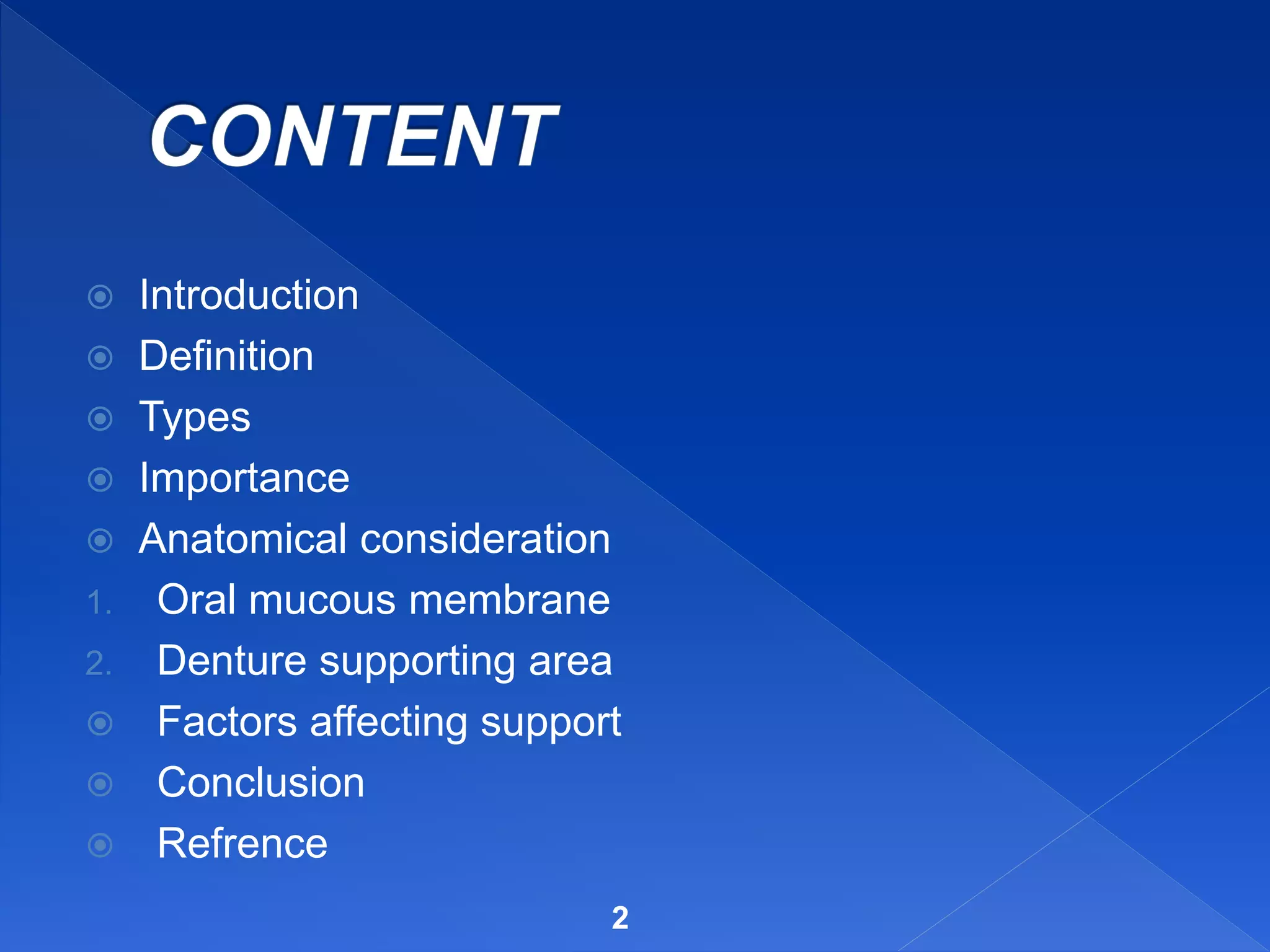 CONTENT

Introduction
Definition
Types
Importance
Anatomical consideration
1. Oral mucous membrane
2. Denture supporting area
Factors affecting support
Conclusion
Refrence

2